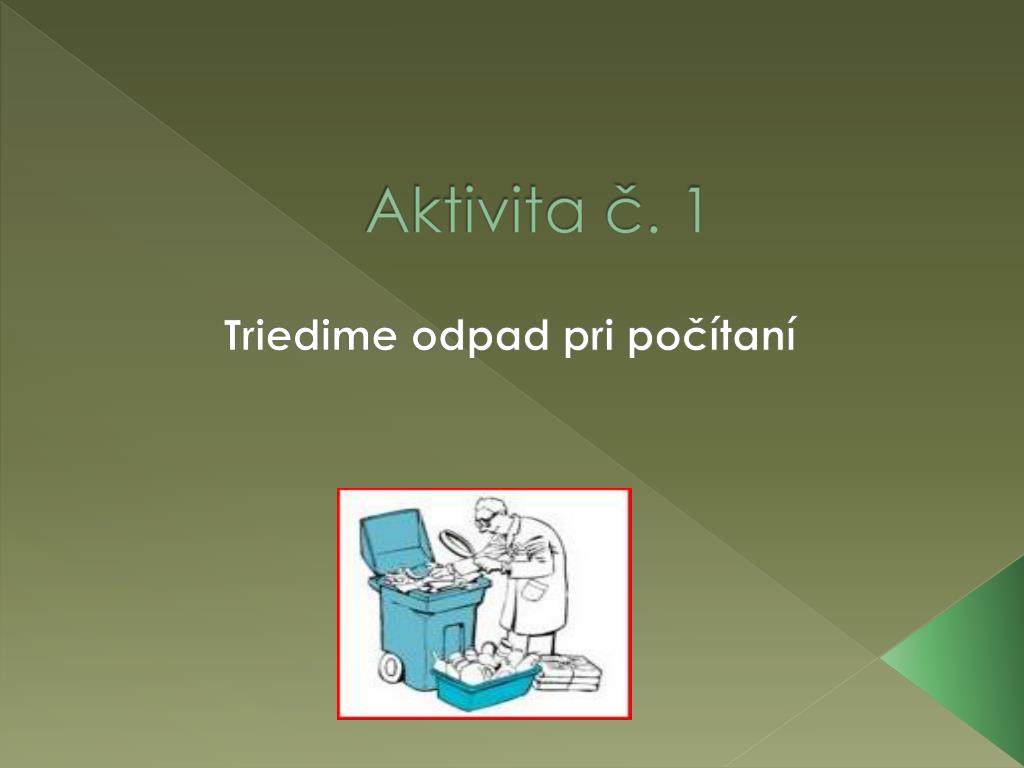 Aktivita č. 1

Triedime odpad pri počítaní